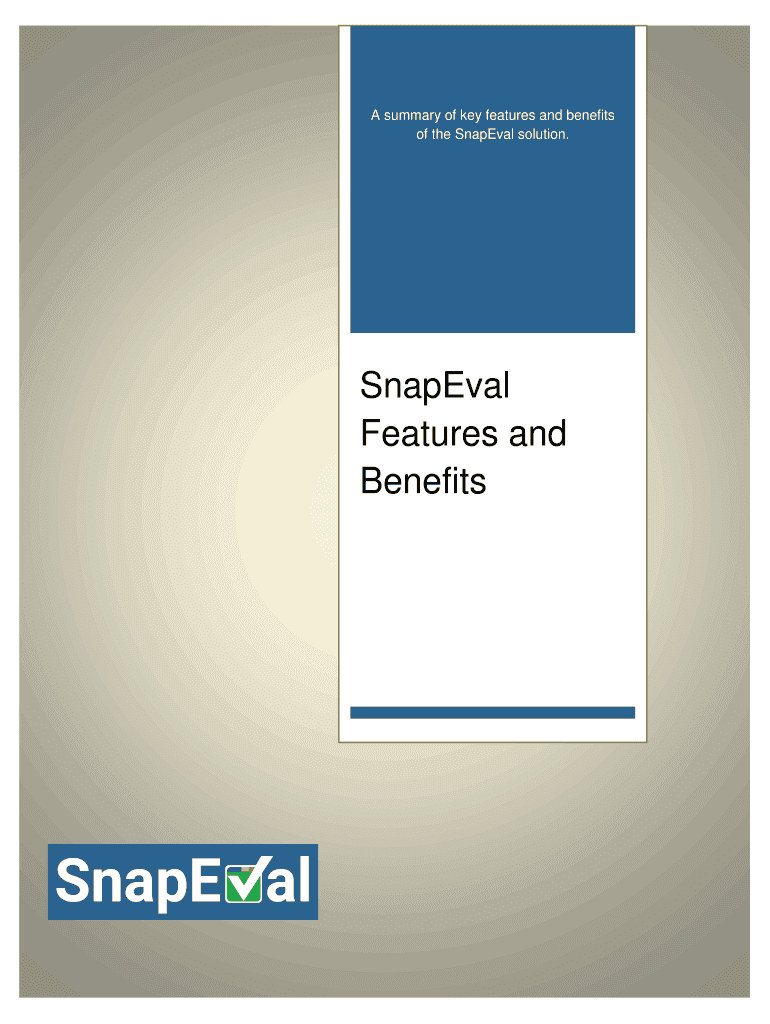 A summary of key features and benefits of the SnapEval solution.

SnapEval Features and Benefits

SnapEval